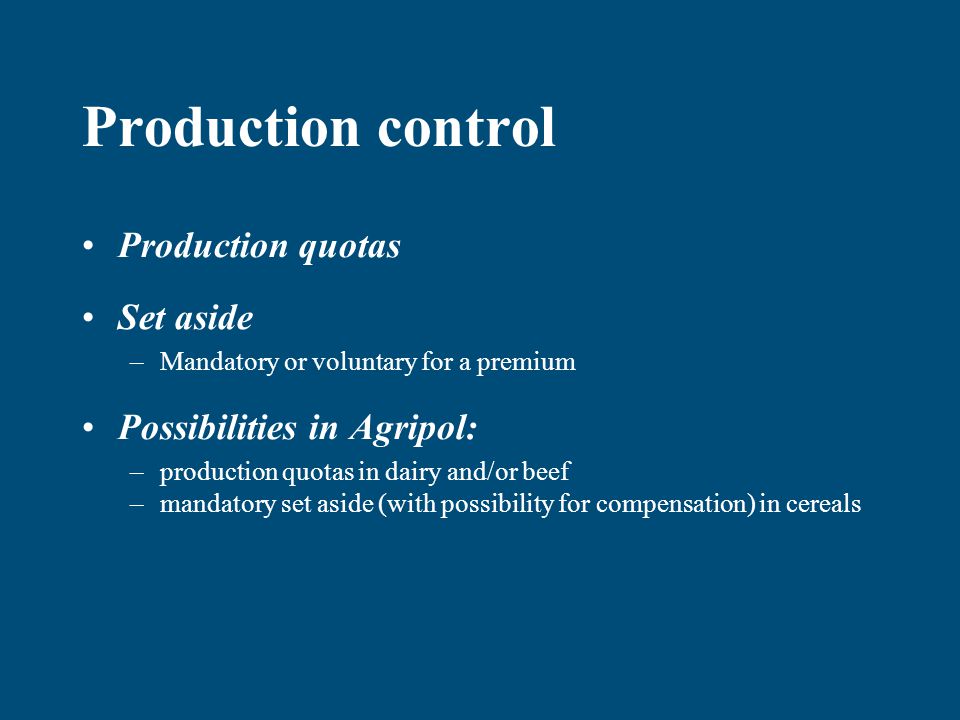 Production control

• Production quotas

• Set aside
– Mandatory or voluntary for a premium

• Possibilities in Agripol:
– production quotas in dairy and/or beef
– mandatory set aside (with possibility for compensation) in cereals